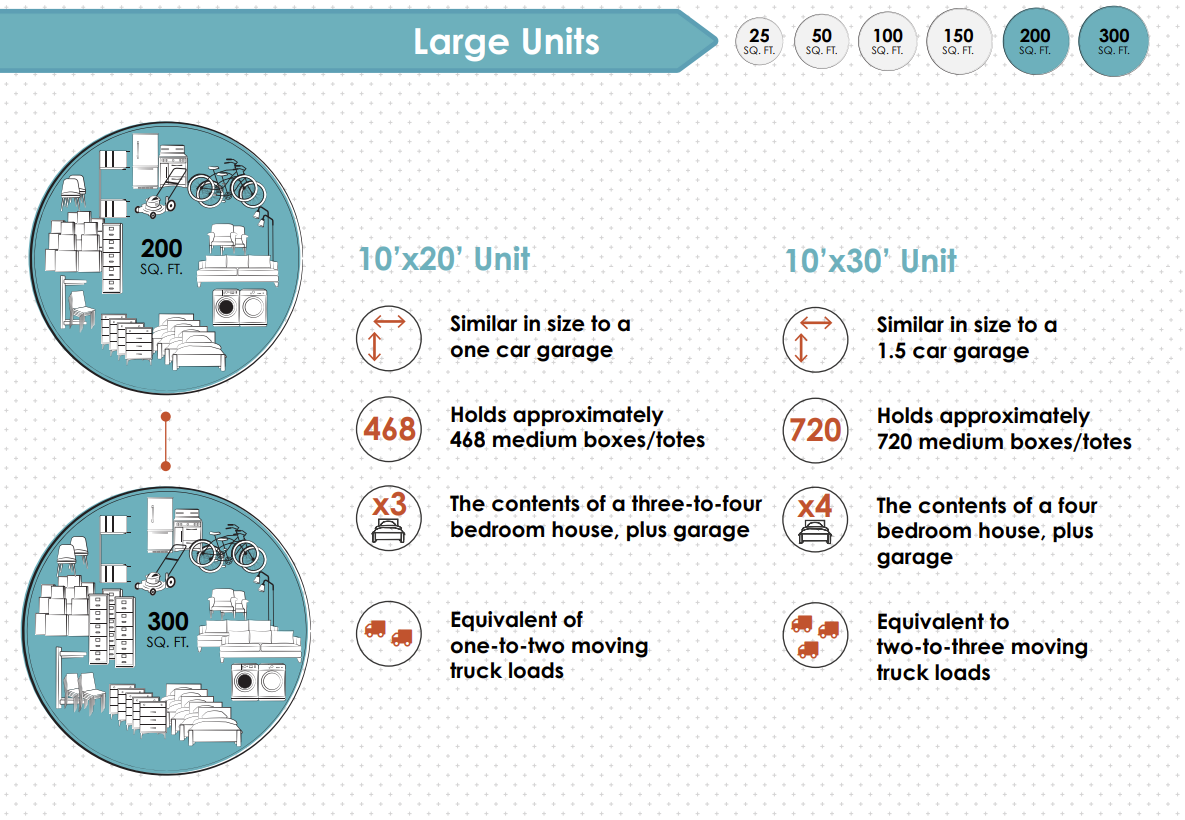 Large Units

25 SQ. FT.
50 SQ. FT.
100 SQ. FT.
150 SQ. FT.
200 SQ. FT.
300 SQ. FT.

200 SQ. FT.

300 SQ. FT.

10'x20' Unit

Similar in size to a one car garage

468

Holds approximately 468 medium boxes/totes

x3

The contents of a three-to-four bedroom house, plus garage

Equivalent of one-to-two moving truck loads

10'x30' Unit

Similar in size to a 1.5 car garage

720

Holds approximately 720 medium boxes/totes

x4

The contents of a four bedroom house, plus garage

Equivalent to two-to-three moving truck loads